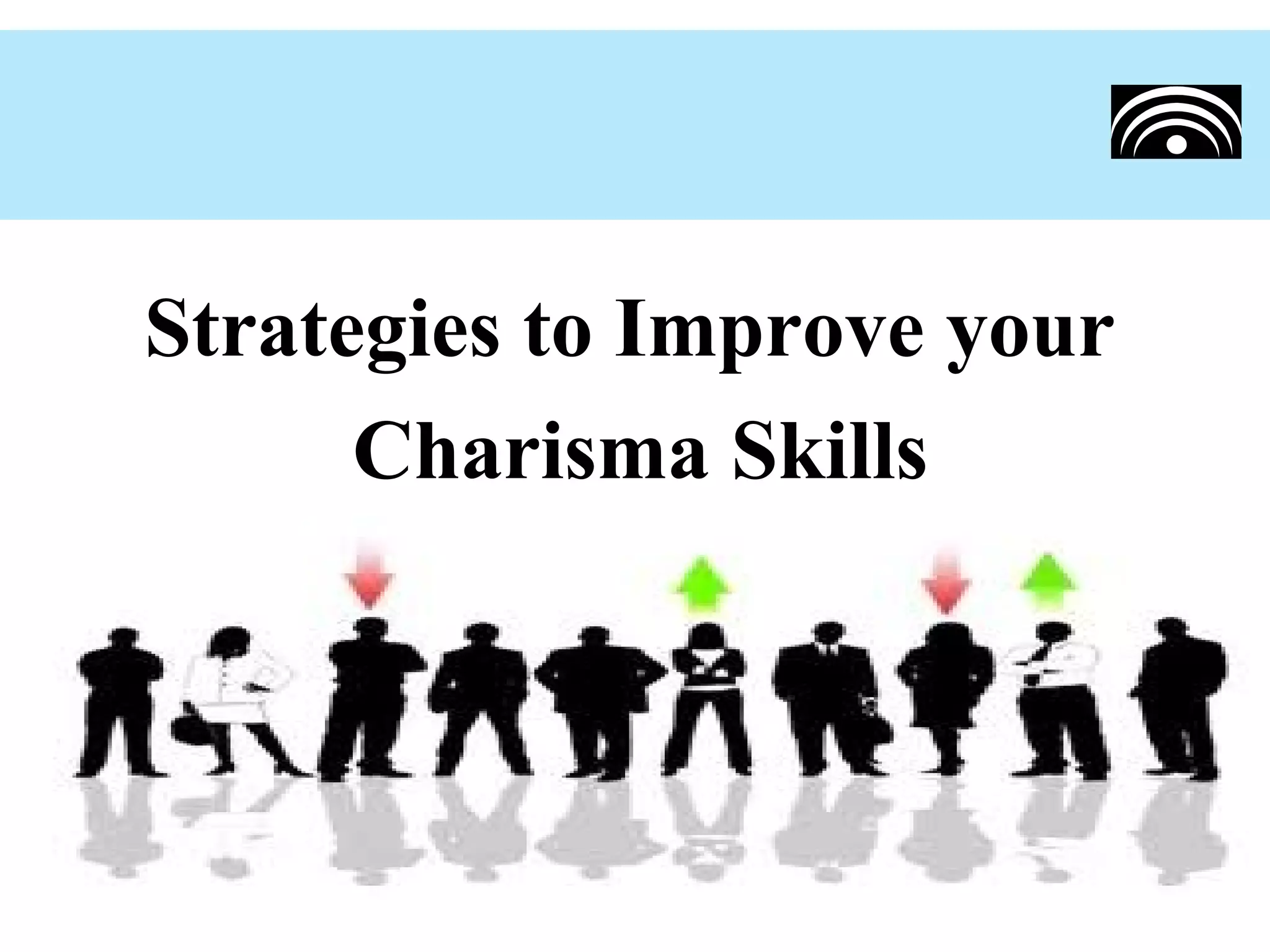 Strategies to Improve your Charisma Skills